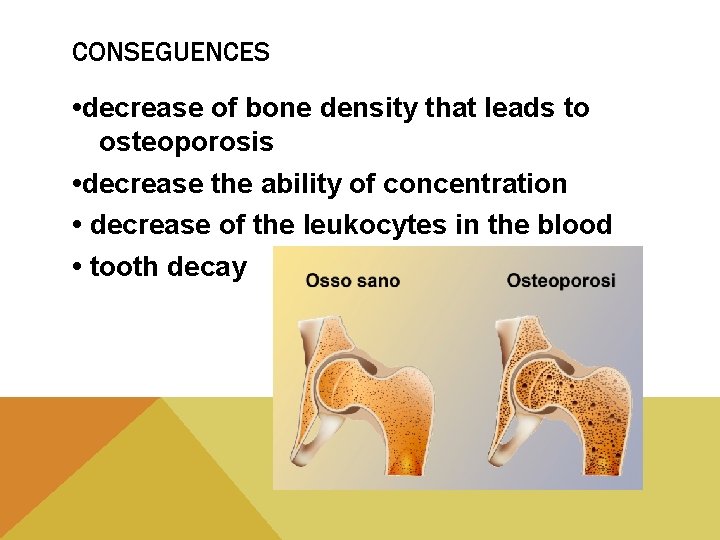 CONSEGUENCES

•decrease of bone density that leads to osteoporosis

•decrease the ability of concentration

• decrease of the leukocytes in the blood

• tooth decay

Osso sano

Osteoporosi